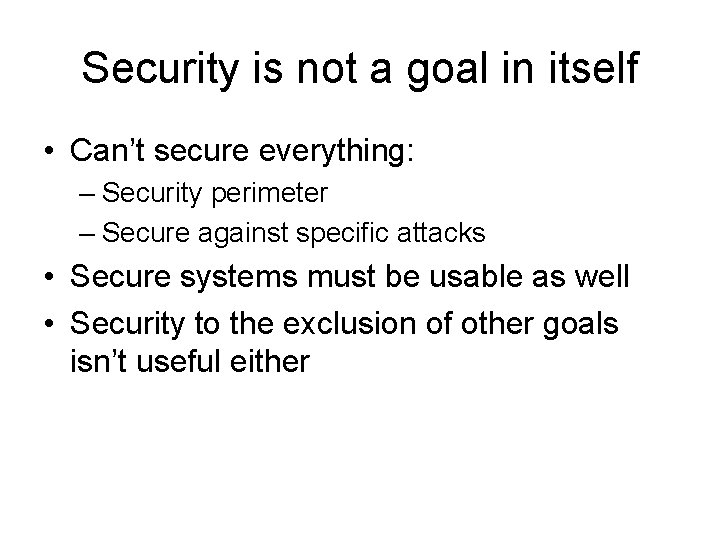 Security is not a goal in itself

• Can’t secure everything:
– Security perimeter
– Secure against specific attacks
• Secure systems must be usable as well
• Security to the exclusion of other goals isn’t useful either